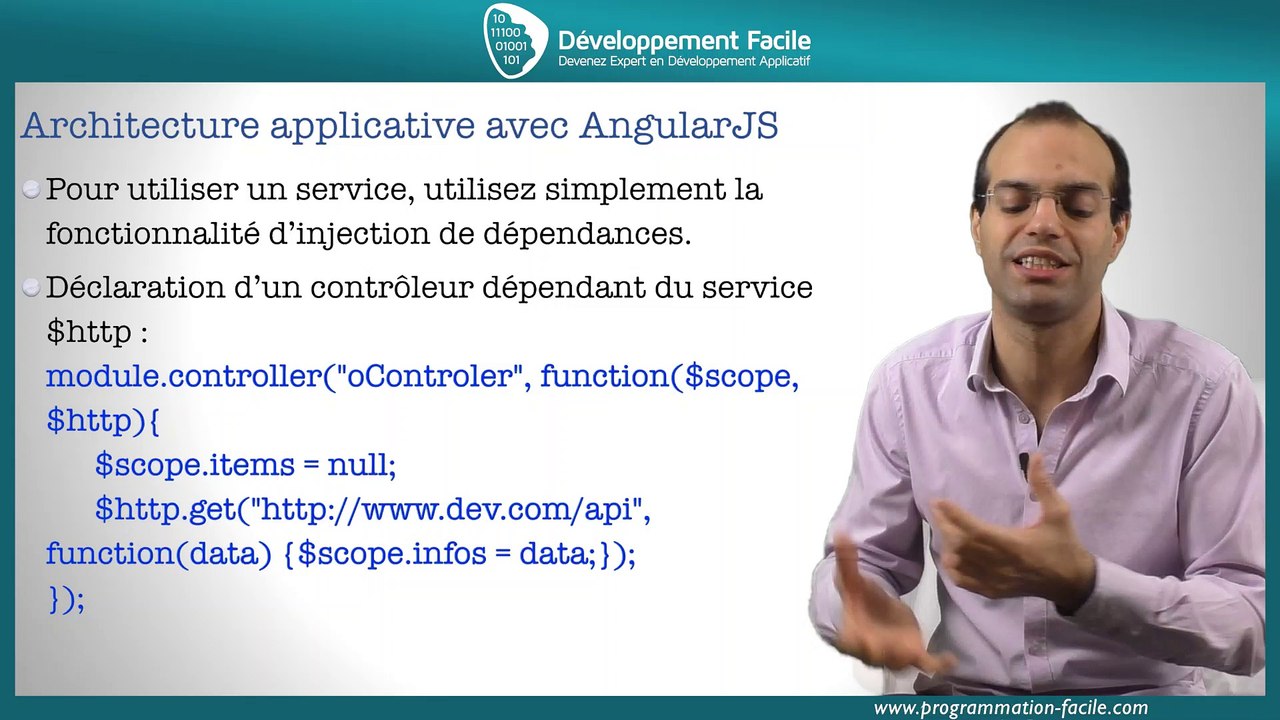 10
11100
01001
101
Développement Facile
Devenez Expert en Développement Applicatif

Architecture applicative avec AngularJS

Pour utiliser un service, utilisez simplement la fonctionnalité d'injection de dépendances.

Déclaration d'un contrôleur dépendant du service $http :
module.controller("oControler", function($scope, $http){
$scope.items = null;
$http.get("http://www.dev.com/api", function(data) {$scope.infos = data;});
});

www.programmation-facile.com